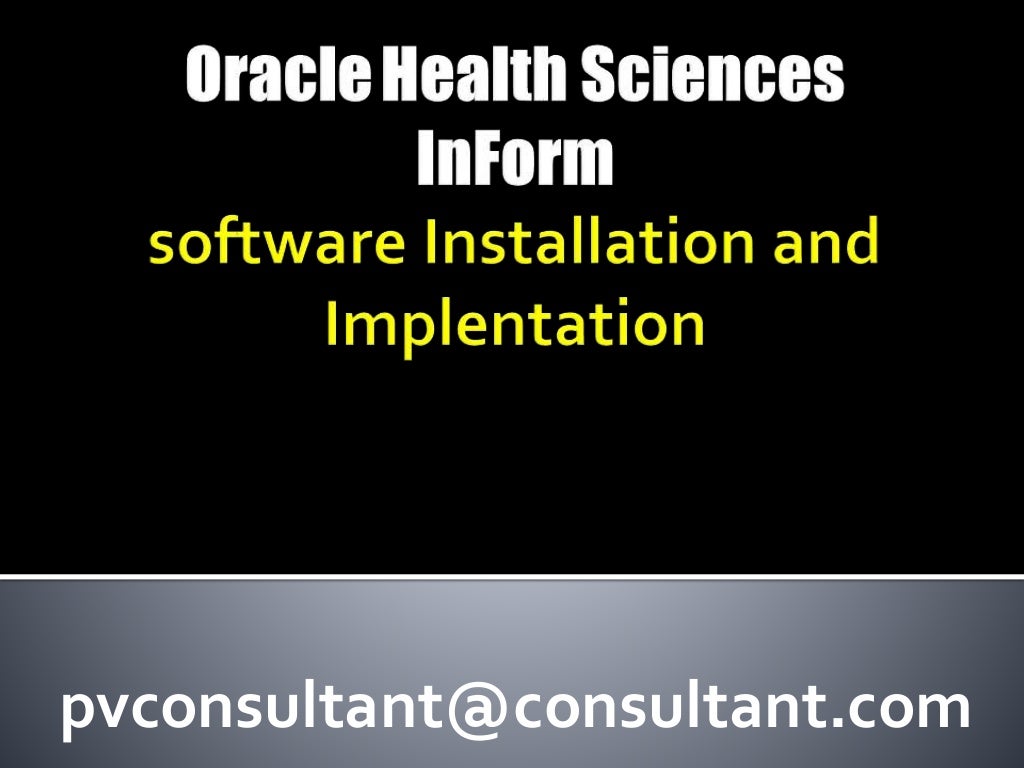 Oracle Health Sciences InForm
software Installation and Implentation

pvconsultant@consultant.com